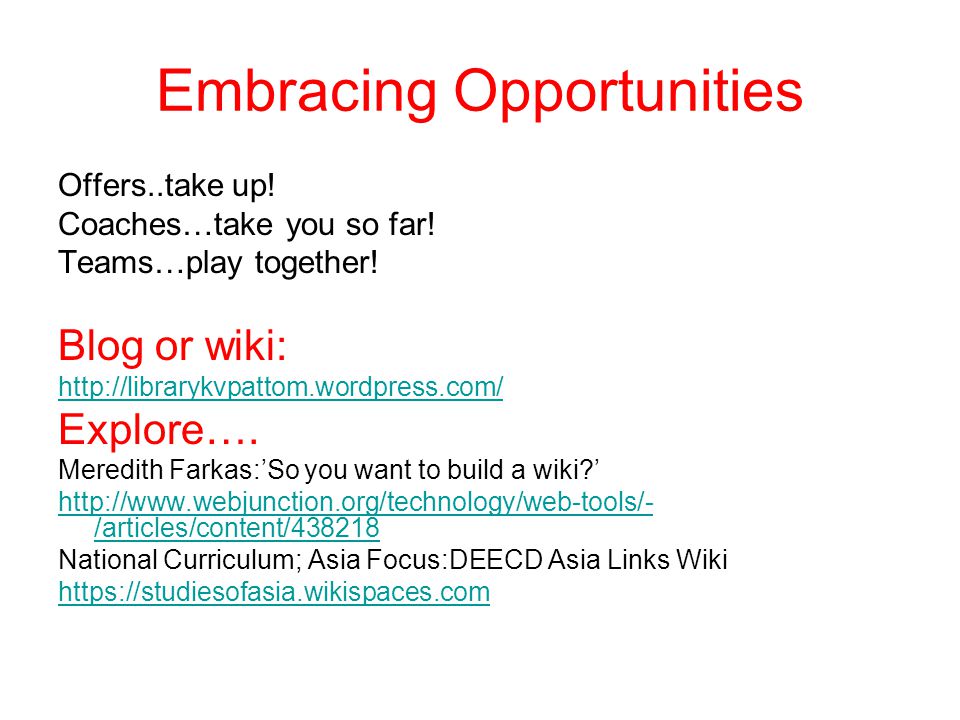 Embracing Opportunities

Offers..take up!
Coaches…take you so far!
Teams…play together!

Blog or wiki:
http://librarykvpattom.wordpress.com/

Explore….
Meredith Farkas:’So you want to build a wiki?’
http://www.webjunction.org/technology/web-tools/-/articles/content/438218
National Curriculum; Asia Focus:DEECD Asia Links Wiki
https://studiesofasia.wikispaces.com